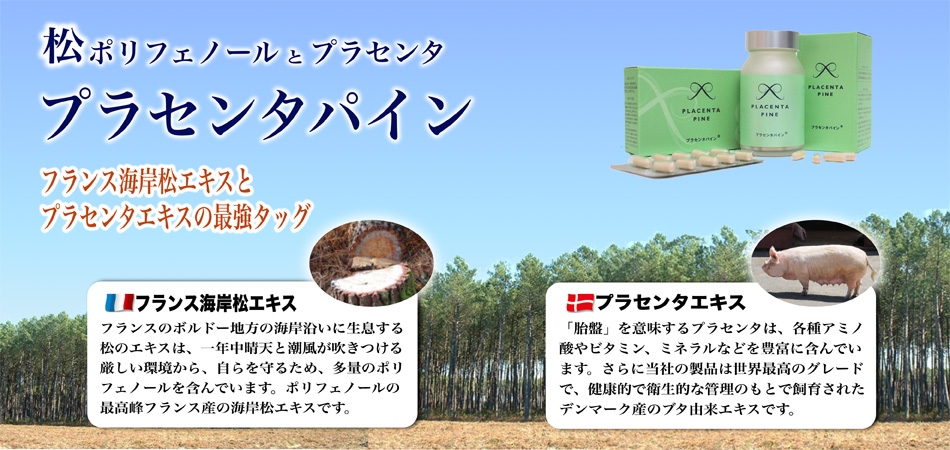 松ポリフェノールとプラセンタ

プラセンタパイン

フランス海岸松エキスと
プラセンタエキスの最強タッグ

PLACENTA PINE
プラセンタパイン

PLACENTA PINE
プラセンタパイン

PLACENTA PINE
プラセンタパイン

フランス海岸松エキス

フランスのボルドー地方の海岸沿いに生息する松のエキスは、一年中晴天と潮風が吹きつける厳しい環境から、自らを守るため、多量のポリフェノールを含んでいます。ポリフェノールの最高峰フランス産の海岸松エキスです。

プラセンタエキス

「胎盤」を意味するプラセンタは、各種アミノ酸やビタミン、ミネラルなどを豊富に含んでいます。さらに当社の製品は世界最高のグレードで、健康的で衛生的な管理のもとで飼育されたデンマーク産のブタ由来エキスです。